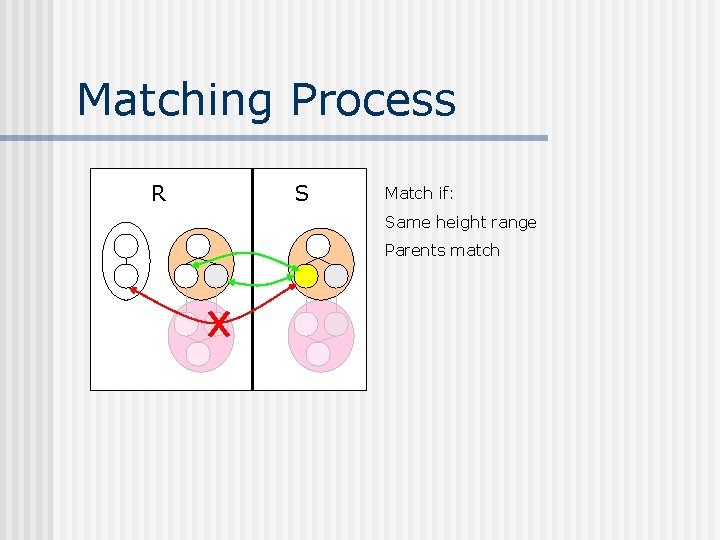 Matching Process

R

S

Match if:

Same height range

Parents match